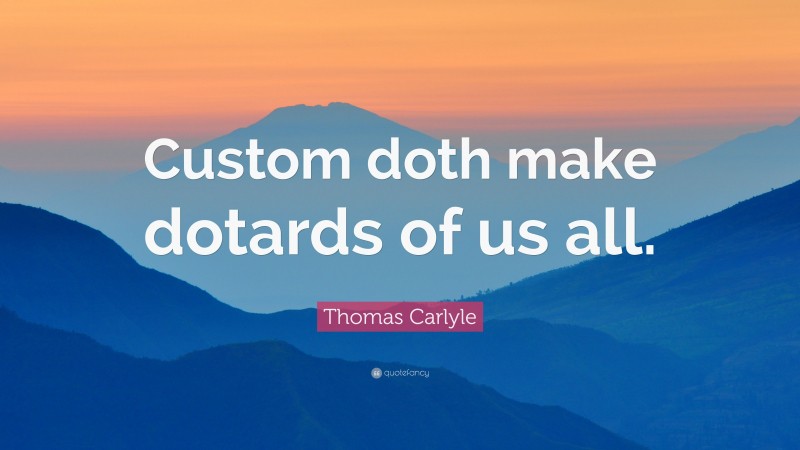 Custom doth make dotards of us all.

Thomas Carlyle

quotefancy